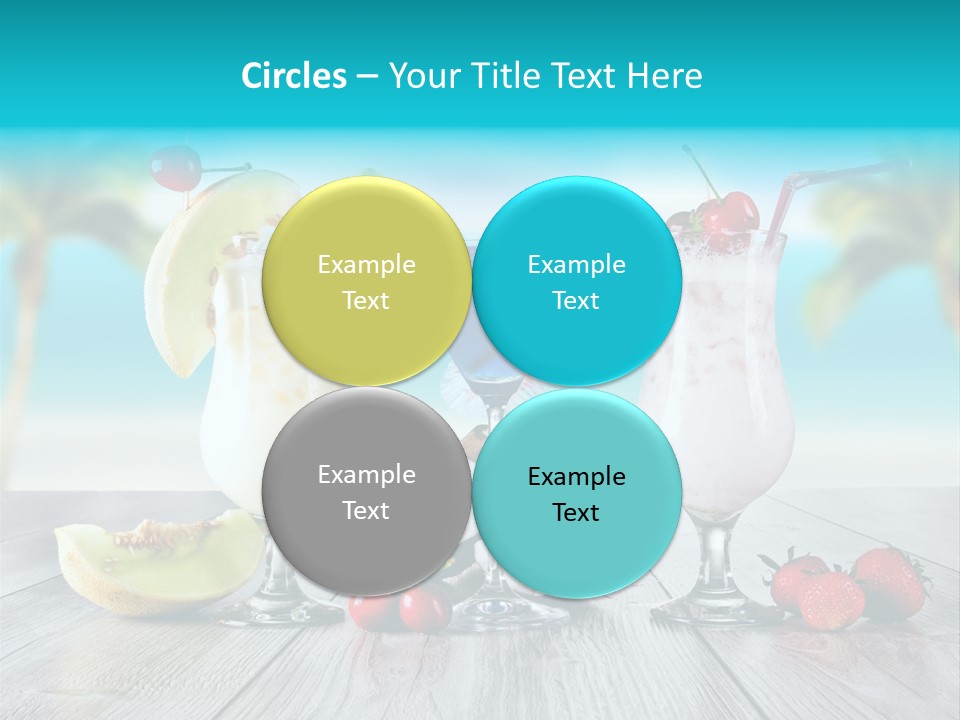 Circles – Your Title Text Here

Example Text

Example Text

Example Text

Example Text